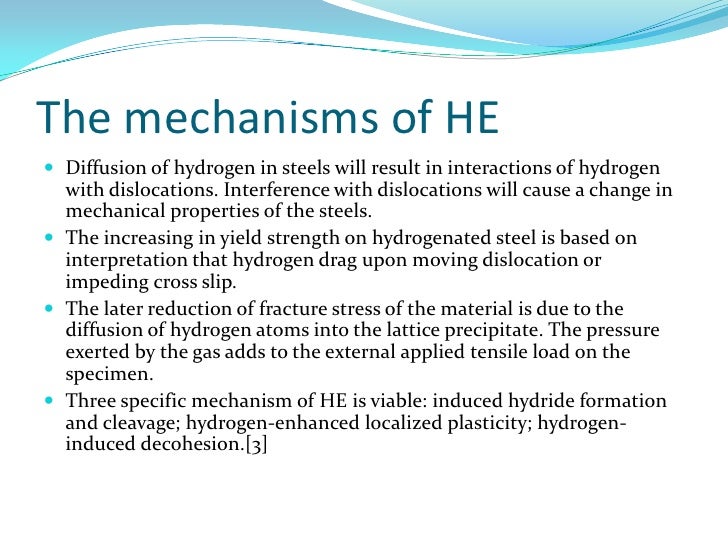 The mechanisms of HE

- Diffusion of hydrogen in steels will result in interactions of hydrogen with dislocations. Interference with dislocations will cause a change in mechanical properties of the steels.
- The increasing in yield strength on hydrogenated steel is based on interpretation that hydrogen drag upon moving dislocation or impeding cross slip.
- The later reduction of fracture stress of the material is due to the diffusion of hydrogen atoms into the lattice precipitate. The pressure exerted by the gas adds to the external applied tensile load on the specimen.
- Three specific mechanism of HE is viable: induced hydride formation and cleavage; hydrogen-enhanced localized plasticity; hydrogen-induced decohesion.[3]